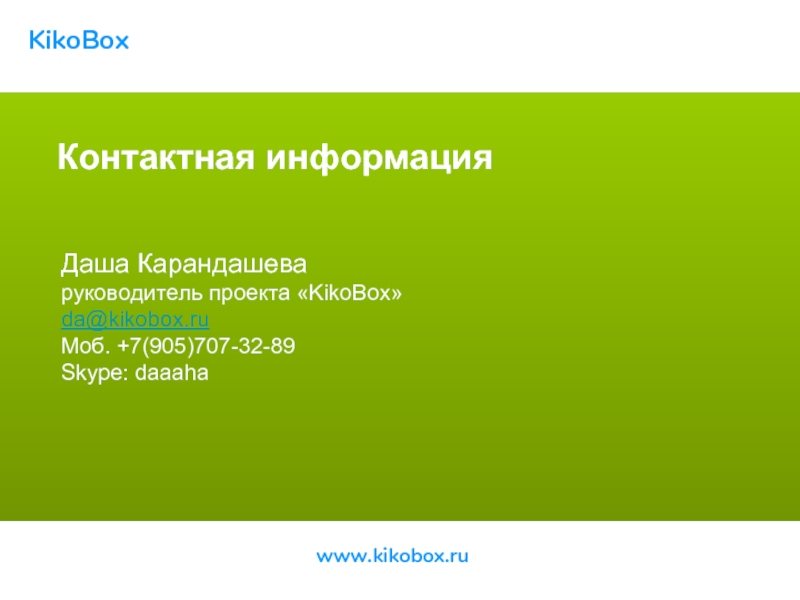 KikoBox

Контактная информация

Даша Карандашева
руководитель проекта «KikoBox»
da@kikobox.ru
Моб. +7(905)707-32-89
Skype: daaaha

www.kikobox.ru